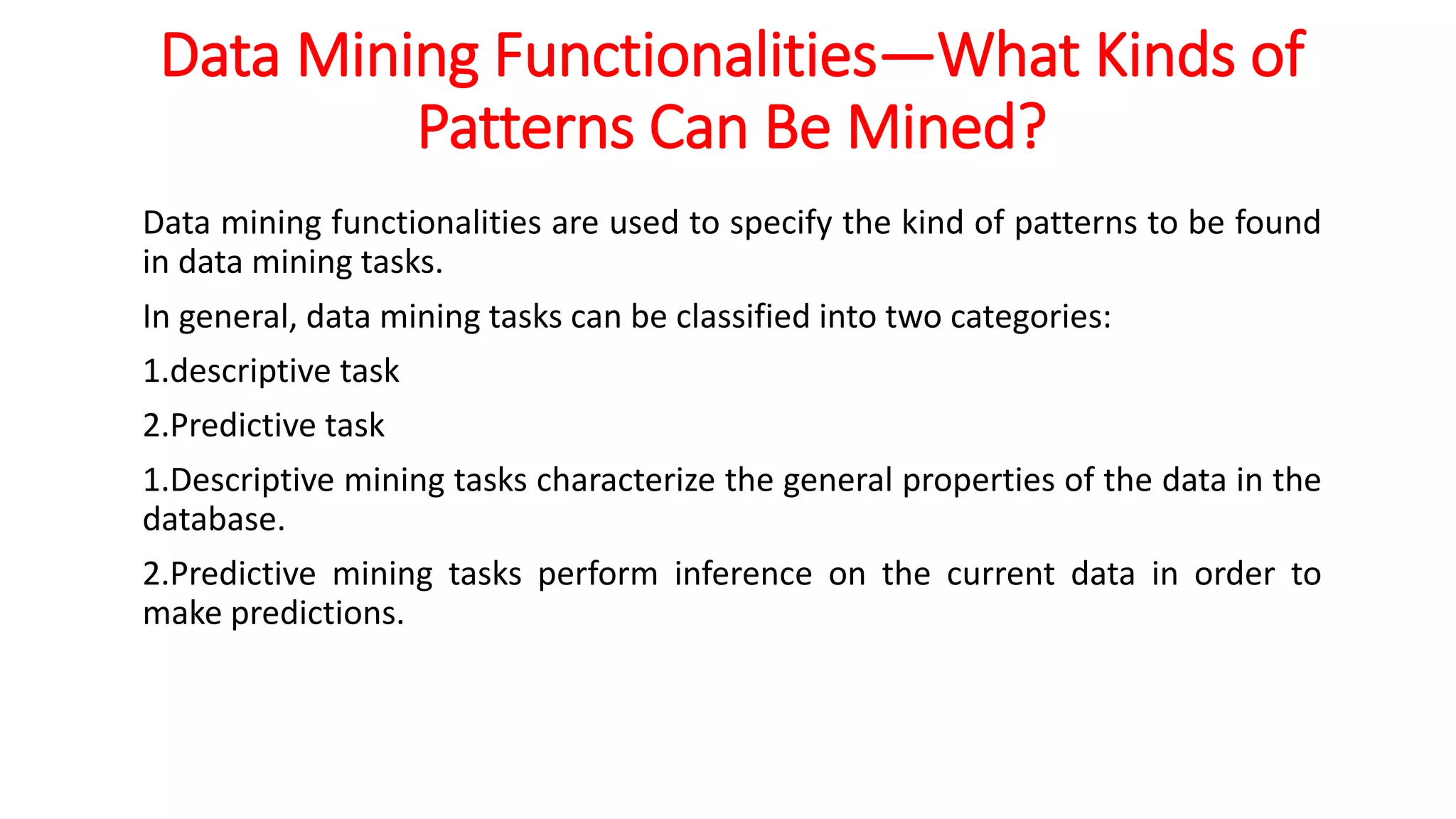 Data Mining Functionalities—What Kinds of Patterns Can Be Mined?

Data mining functionalities are used to specify the kind of patterns to be found in data mining tasks.

In general, data mining tasks can be classified into two categories:

1.descriptive task

2.Predictive task

1.Descriptive mining tasks characterize the general properties of the data in the database.

2.Predictive mining tasks perform inference on the current data in order to make predictions.